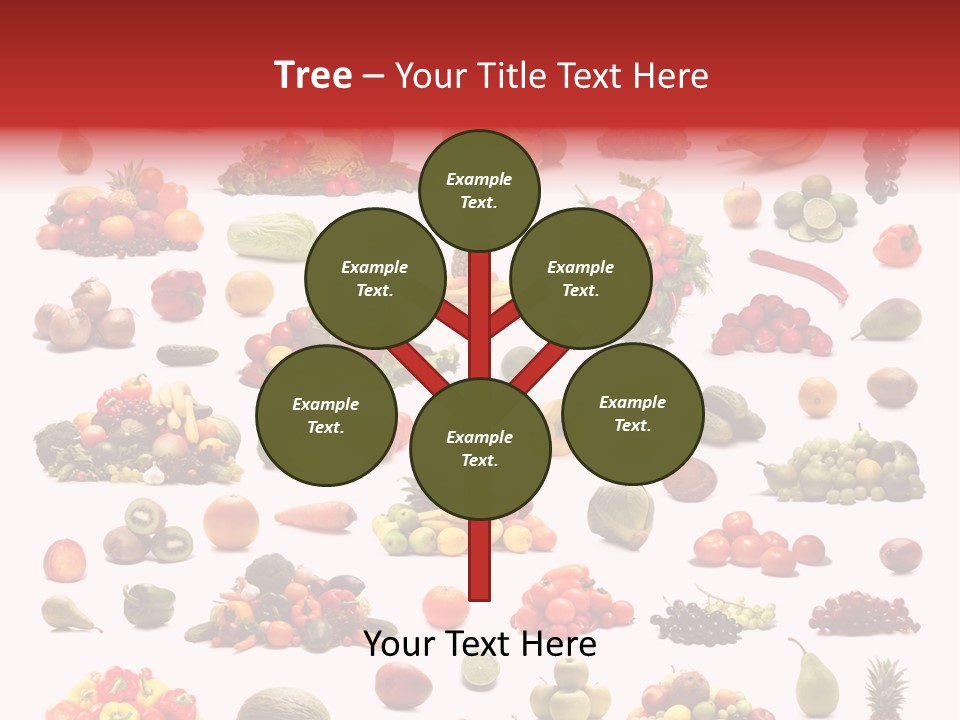 Tree – Your Title Text Here

Example Text.

Example Text.

Example Text.

Example Text.

Example Text.

Example Text.

Your Text Here